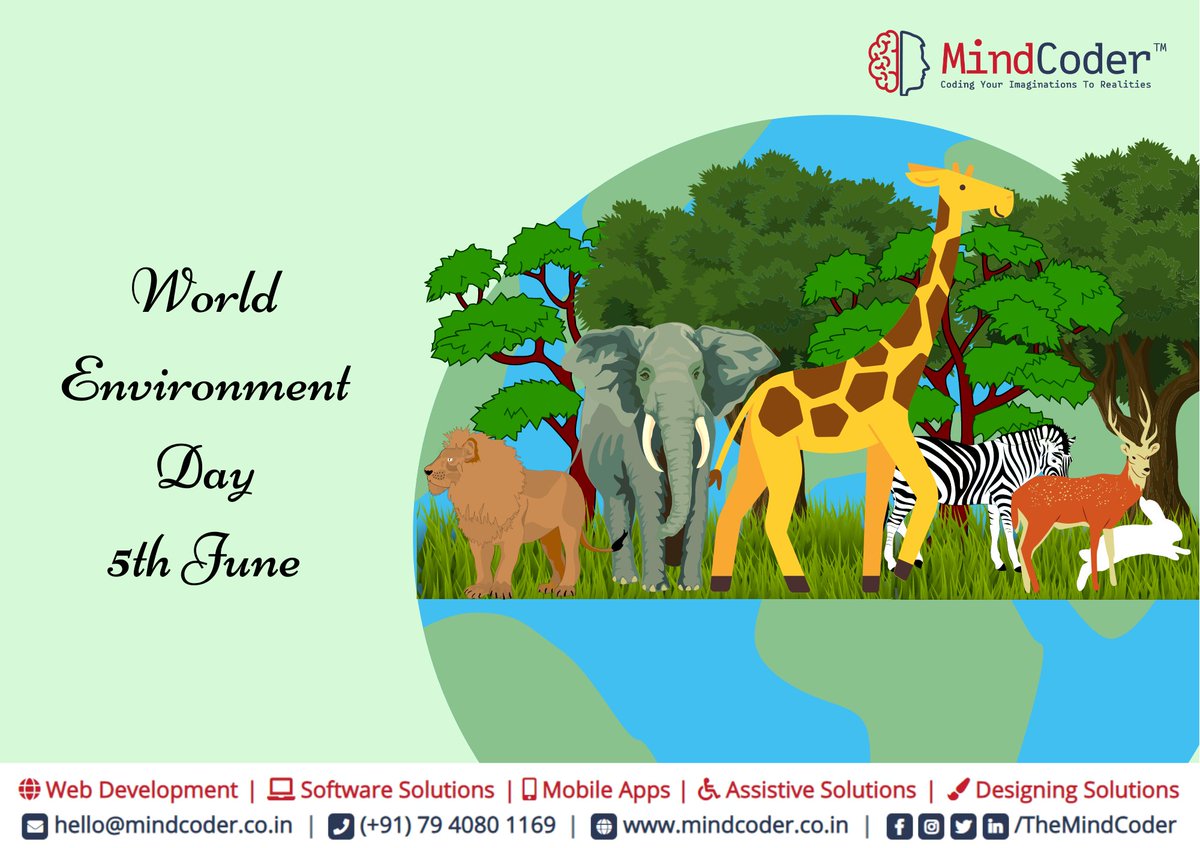 MindCoder™
Coding Your Imaginations To Realities

World
Environment
Day
5th June

Web Development | Software Solutions | Mobile Apps | Assistive Solutions | Designing Solutions
hello@mindcoder.co.in | (+91) 79 4080 1169 | www.mindcoder.co.in | /TheMindCoder